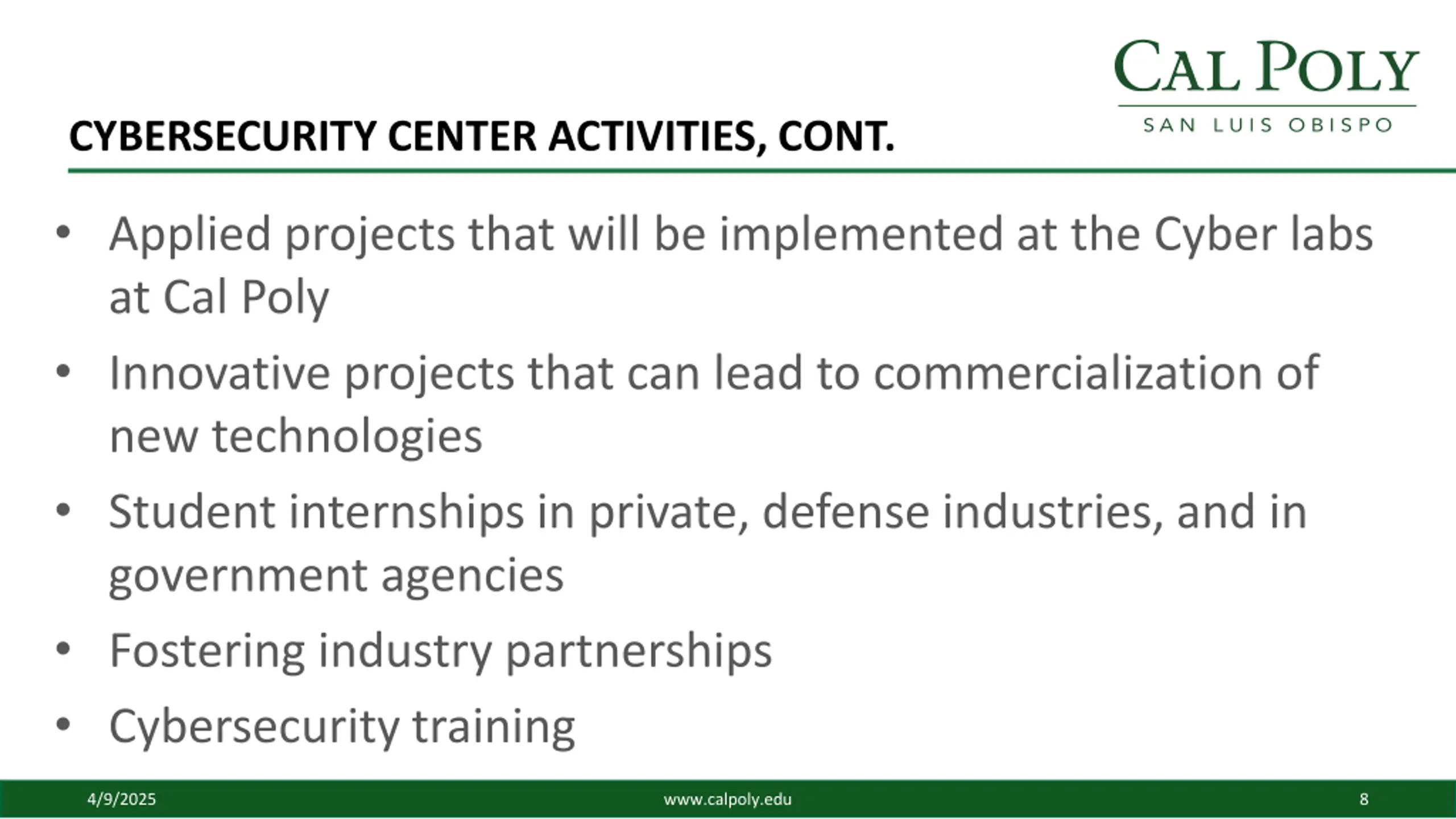 CAL POLY
SAN LUIS OBISPO

CYBERSECURITY CENTER ACTIVITIES, CONT.

• Applied projects that will be implemented at the Cyber labs at Cal Poly
• Innovative projects that can lead to commercialization of new technologies
• Student internships in private, defense industries, and in government agencies
• Fostering industry partnerships
• Cybersecurity training

4/9/2025
www.calpoly.edu
8